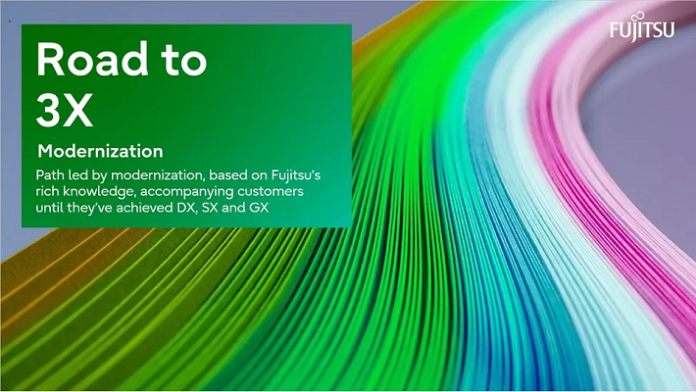 FUJITSU

Road to 3X

Modernization

Path led by modernization, based on Fujitsu's rich knowledge, accompanying customers until they've achieved DX, SX and GX